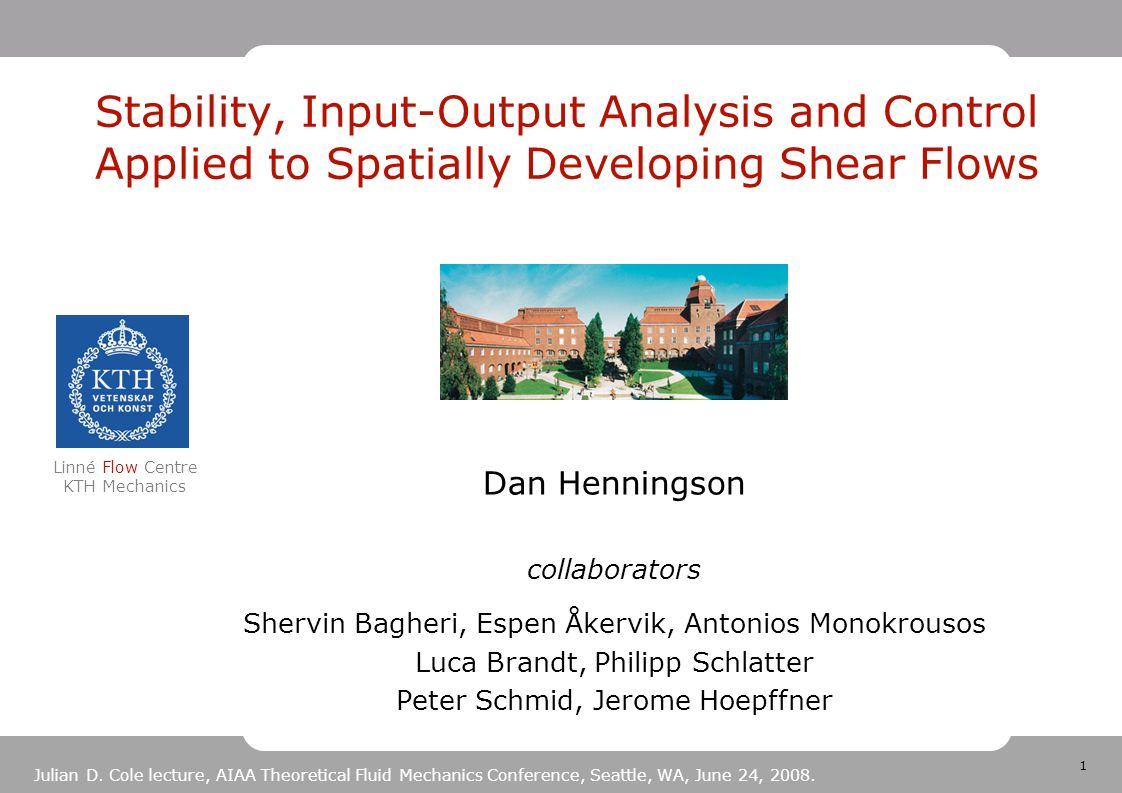 Stability, Input-Output Analysis and Control Applied to Spatially Developing Shear Flows

KTH
VETENSKAP OCH KONST

Linné Flow Centre
KTH Mechanics

Dan Henningson

collaborators

Shervin Bagheri, Espen Åkervik, Antonios Monokrousos
Luca Brandt, Philipp Schlatter
Peter Schmid, Jerome Hoepffner

Julian D. Cole lecture, AIAA Theoretical Fluid Mechanics Conference, Seattle, WA, June 24, 2008.

1